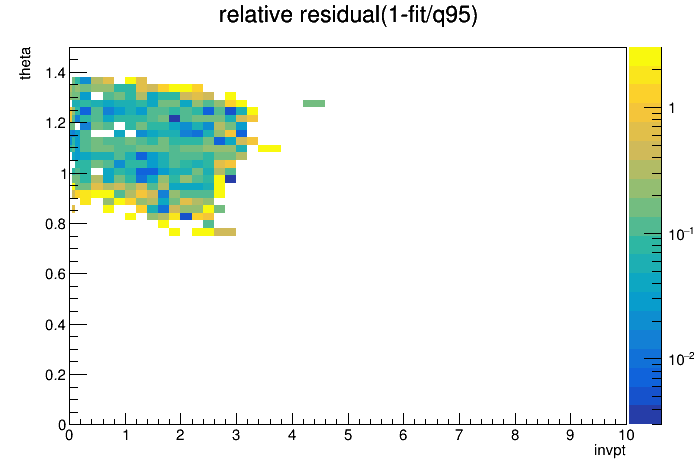 relative residual(1-fit/q95)

theta

1.4
1.2
1
0.8
0.6
0.4
0.2
0

0 1 2 3 4 5 6 7 8 9 10

invpt

1
$10^{-1}$
$10^{-2}$